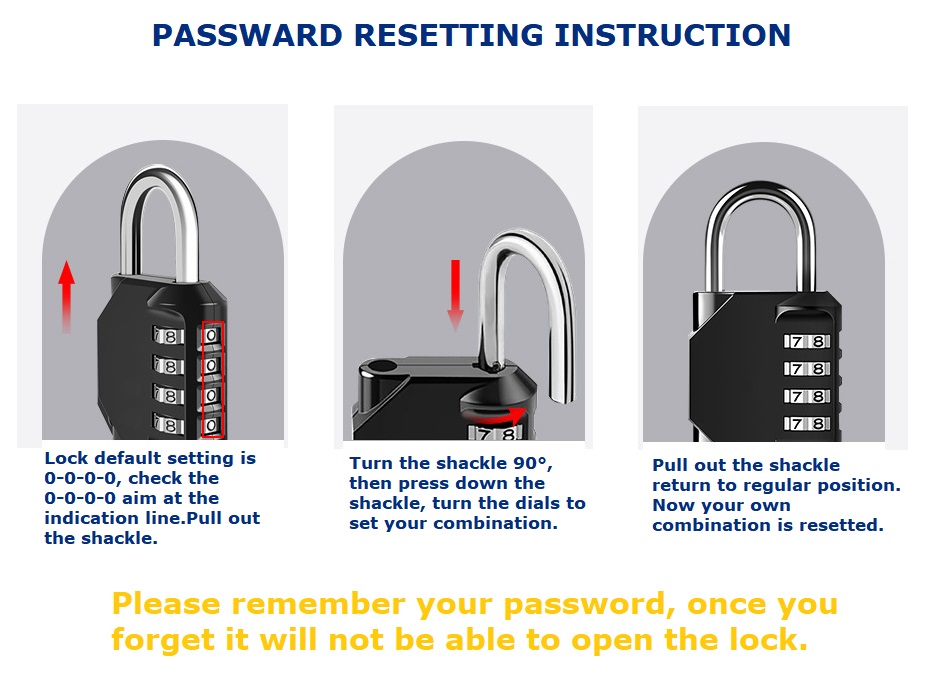 PASSWARD RESETTING INSTRUCTION

7 8 0
7 8 0
7 8 0
7 8 0

Lock default setting is 0-0-0-0, check the 0-0-0-0 aim at the indication line.Pull out the shackle.

7 8

Turn the shackle 90°, then press down the shackle, turn the dials to set your combination.

7 8
7 8
7 8
7 8

Pull out the shackle return to regular position. Now your own combination is resetted.

Please remember your password, once you forget it will not be able to open the lock.